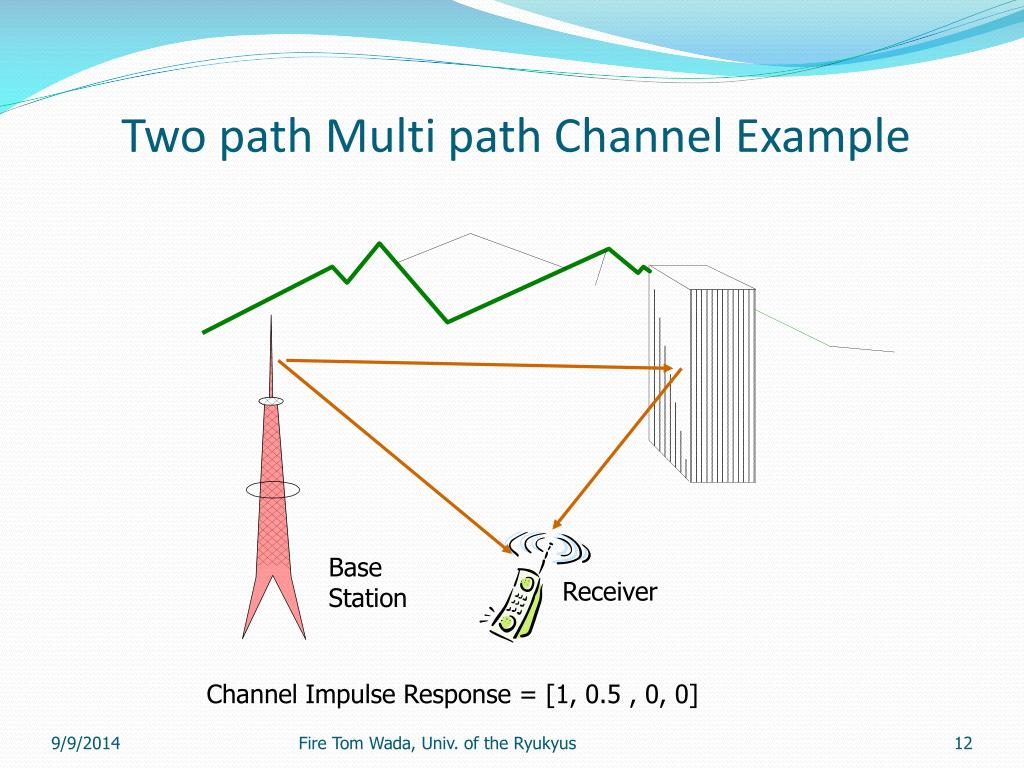 Two path Multi path Channel Example

Base Station

Receiver

Channel Impulse Response = [1, 0.5 , 0, 0]

9/9/2014

Fire Tom Wada, Univ. of the Ryukyus

12